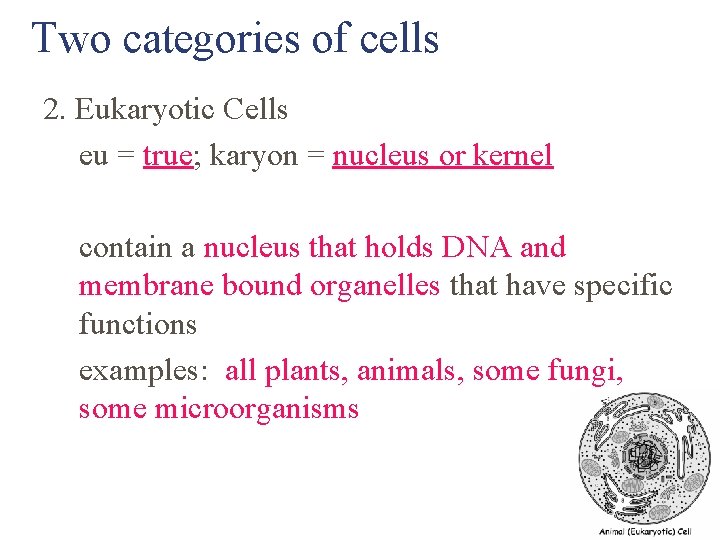 Two categories of cells

2. Eukaryotic Cells

eu = true; karyon = nucleus or kernel

contain a nucleus that holds DNA and membrane bound organelles that have specific functions

examples: all plants, animals, some fungi, some microorganisms

Animal (Eukaryotic) Cell